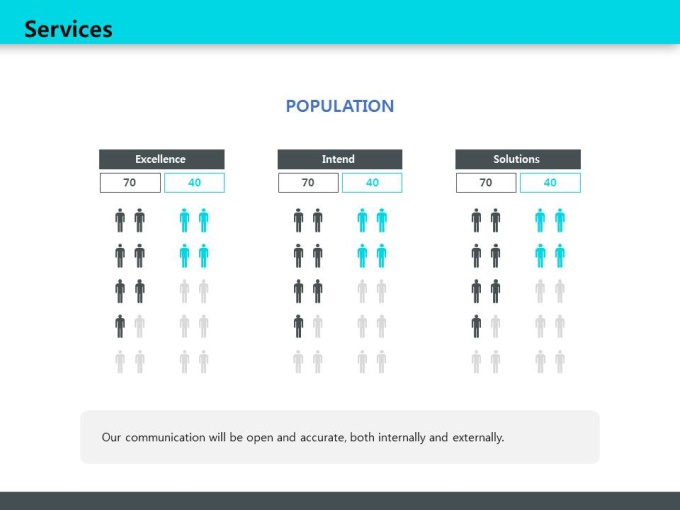 Services

POPULATION

Excellence
70 40

Intend
70 40

Solutions
70 40

Our communication will be open and accurate, both internally and externally.